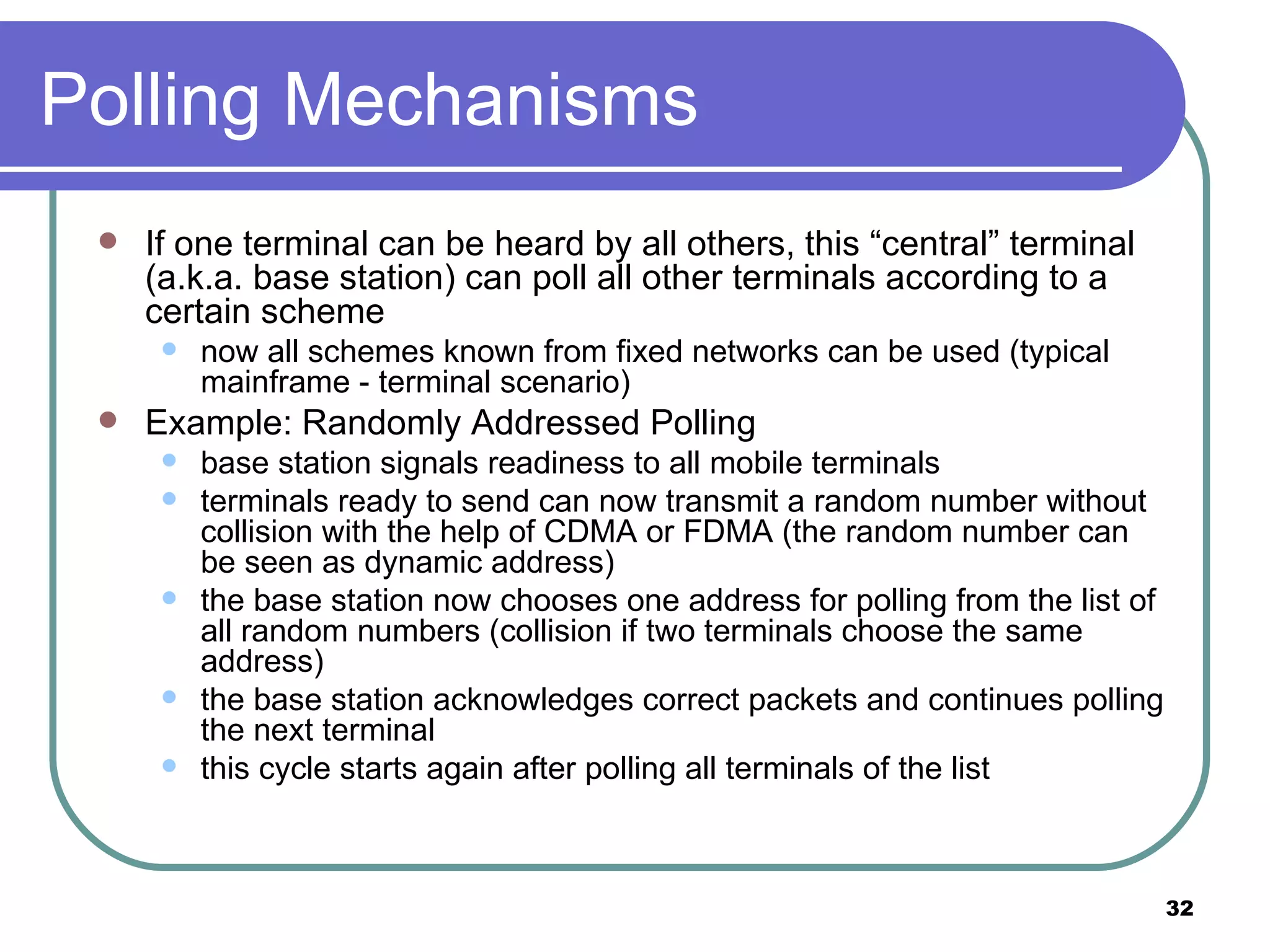 Polling Mechanisms

- If one terminal can be heard by all others, this “central” terminal (a.k.a. base station) can poll all other terminals according to a certain scheme
  - now all schemes known from fixed networks can be used (typical mainframe - terminal scenario)
- Example: Randomly Addressed Polling
  - base station signals readiness to all mobile terminals
  - terminals ready to send can now transmit a random number without collision with the help of CDMA or FDMA (the random number can be seen as dynamic address)
  - the base station now chooses one address for polling from the list of all random numbers (collision if two terminals choose the same address)
  - the base station acknowledges correct packets and continues polling the next terminal
  - this cycle starts again after polling all terminals of the list

32